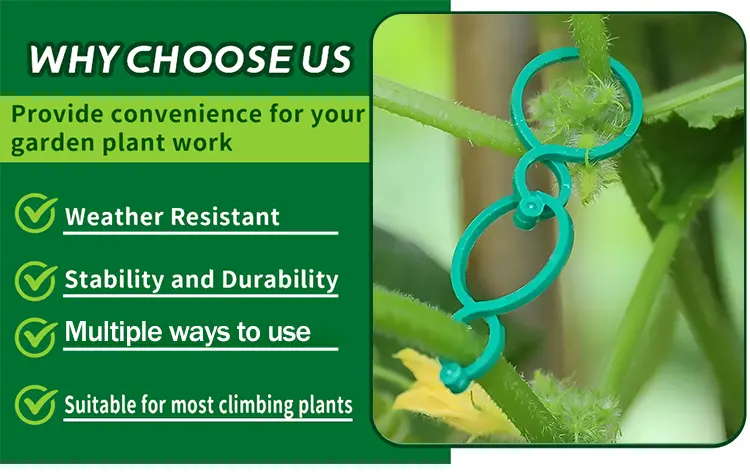 WHY CHOOSE US

Provide convenience for your garden plant work

Weather Resistant

Stability and Durability

Multiple ways to use

Suitable for most climbing plants